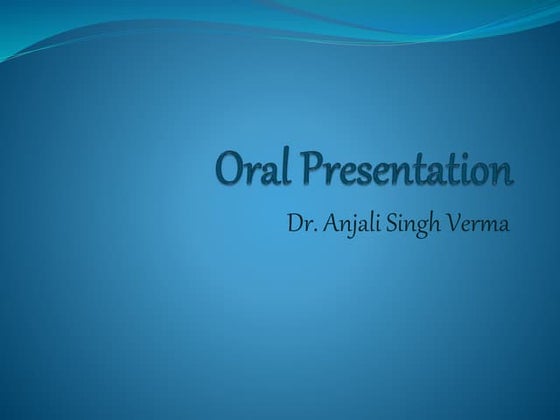 Oral Presentation

Dr. Anjali Singh Verma